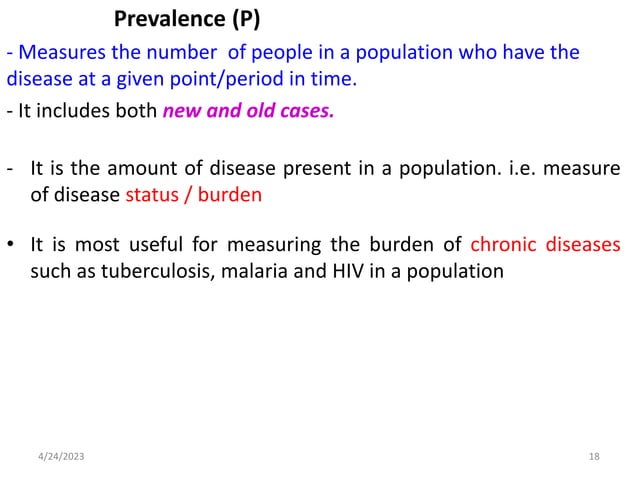 Prevalence (P)

- Measures the number of people in a population who have the disease at a given point/period in time.

- It includes both new and old cases.

- It is the amount of disease present in a population. i.e. measure of disease status / burden

• It is most useful for measuring the burden of chronic diseases such as tuberculosis, malaria and HIV in a population

4/24/2023

18